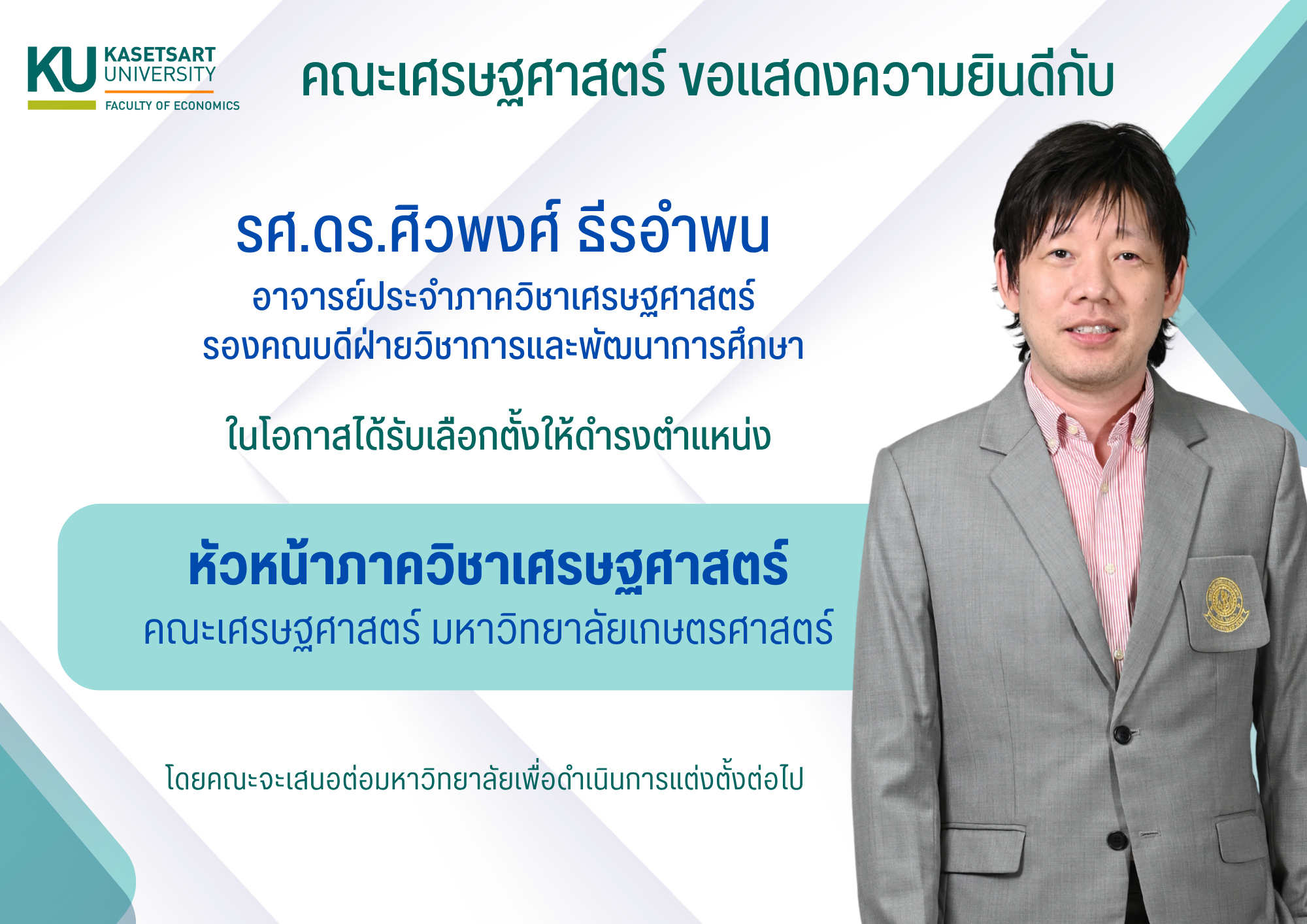 KU KASETSART UNIVERSITY
FACULTY OF ECONOMICS

คณะเศรษฐศาสตร์ ขอแสดงความยินดีกับ

รศ.ดร.ศิวพงศ์ ธีรอำพน
อาจารย์ประจำภาควิชาเศรษฐศาสตร์
รองคณบดีฝ่ายวิชาการและพัฒนาการศึกษา

ในโอกาสได้รับเลือกตั้งให้ดำรงตำแหน่ง

หัวหน้าภาควิชาเศรษฐศาสตร์
คณะเศรษฐศาสตร์ มหาวิทยาลัยเกษตรศาสตร์

โดยคณะจะเสนอต่อมหาวิทยาลัยเพื่อดำเนินการแต่งตั้งต่อไป